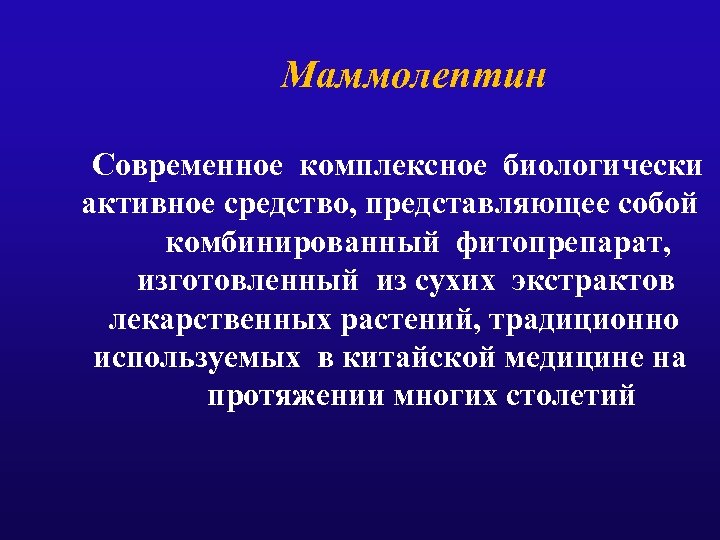 Маммолептин

Современное комплексное биологически активное средство, представляющее собой комбинированный фитопрепарат, изготовленный из сухих экстрактов лекарственных растений, традиционно используемых в китайской медицине на протяжении многих столетий